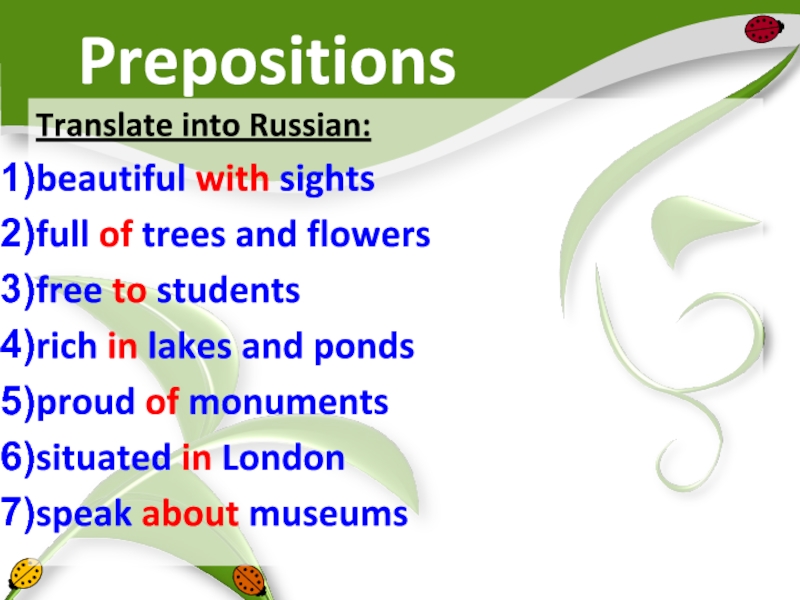 Prepositions

Translate into Russian:

1)beautiful with sights
2)full of trees and flowers
3)free to students
4)rich in lakes and ponds
5)proud of monuments
6)situated in London
7)speak about museums